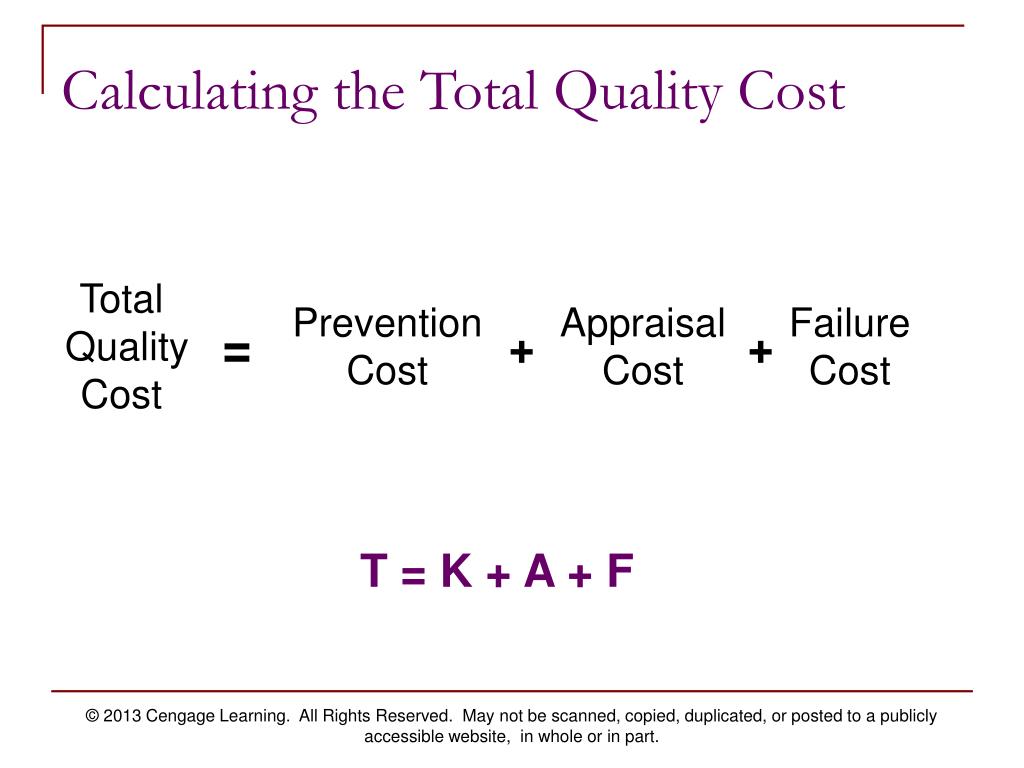 Calculating the Total Quality Cost

Total Quality Cost = Prevention Cost + Appraisal Cost + Failure Cost

T = K + A + F

© 2013 Cengage Learning. All Rights Reserved. May not be scanned, copied, duplicated, or posted to a publicly accessible website, in whole or in part.